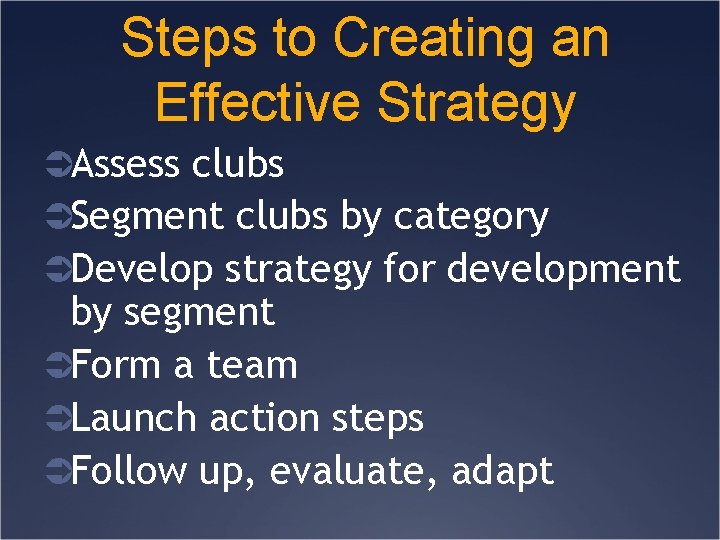 Steps to Creating an Effective Strategy

➲Assess clubs
➲Segment clubs by category
➲Develop strategy for development by segment
➲Form a team
➲Launch action steps
➲Follow up, evaluate, adapt